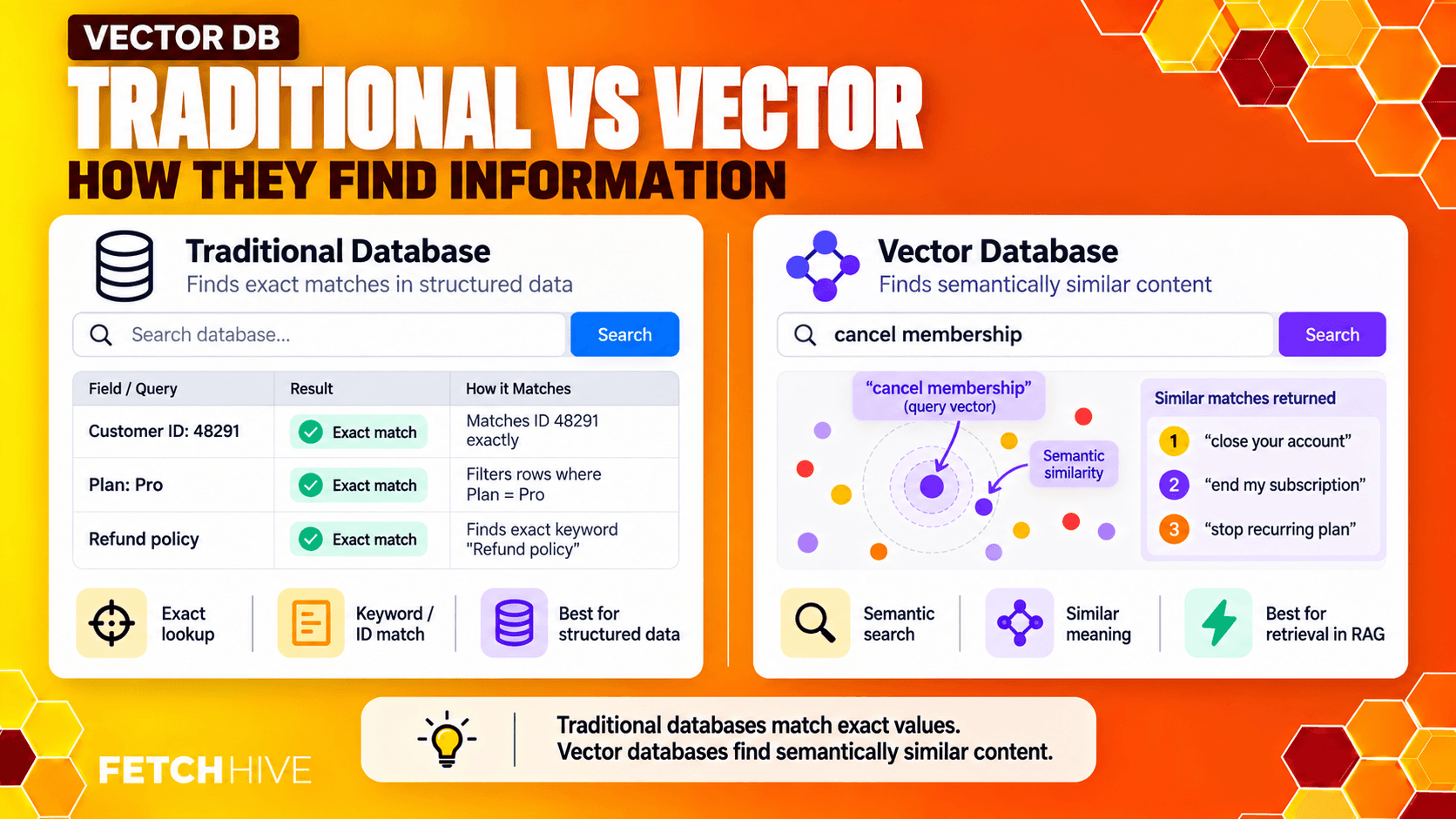 VECTOR DB
TRADITIONAL VS VECTOR
HOW THEY FIND INFORMATION

Traditional Database
Finds exact matches in structured data

Search database...
Search

| Field / Query | Result | How it Matches |
|---|---|---|
| Customer ID: 48291 | Exact match | Matches ID 48291 exactly |
| Plan: Pro | Exact match | Filters rows where Plan = Pro |
| Refund policy | Exact match | Finds exact keyword "Refund policy" |

Exact lookup
Keyword / ID match
Best for structured data

Vector Database
Finds semantically similar content

cancel membership
Search

"cancel membership"
(query vector)
Semantic similarity

Similar matches returned
1 "close your account"
2 "end my subscription"
3 "stop recurring plan"

Semantic search
Similar meaning
Best for retrieval in RAG

Traditional databases match exact values.
Vector databases find semantically similar content.

FETCHHIVE